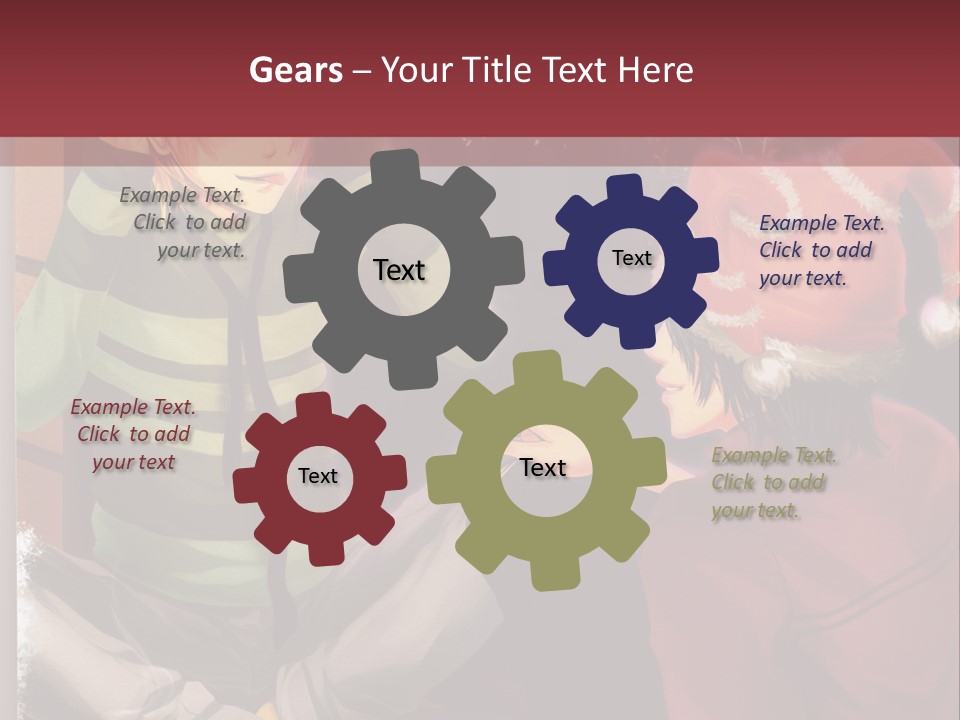 Gears – Your Title Text Here

Example Text. Click to add your text.

Text

Text

Example Text. Click to add your text.

Example Text. Click to add your text

Text

Text

Example Text. Click to add your text.